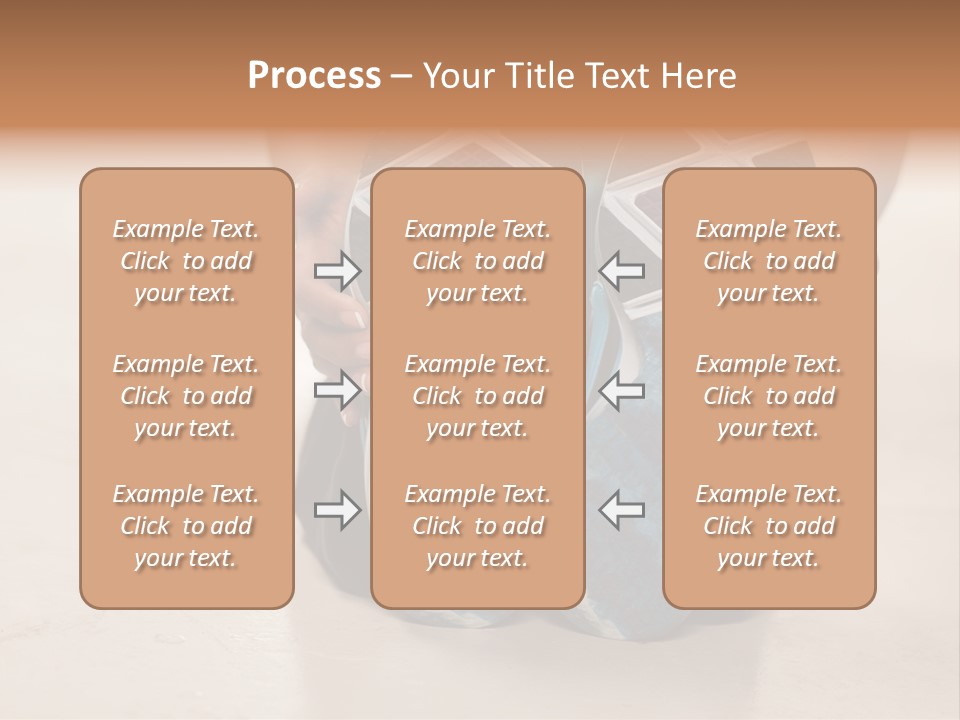 Process – Your Title Text Here

Example Text. Click to add your text.

Example Text. Click to add your text.

Example Text. Click to add your text.

Example Text. Click to add your text.

Example Text. Click to add your text.

Example Text. Click to add your text.

Example Text. Click to add your text.

Example Text. Click to add your text.

Example Text. Click to add your text.